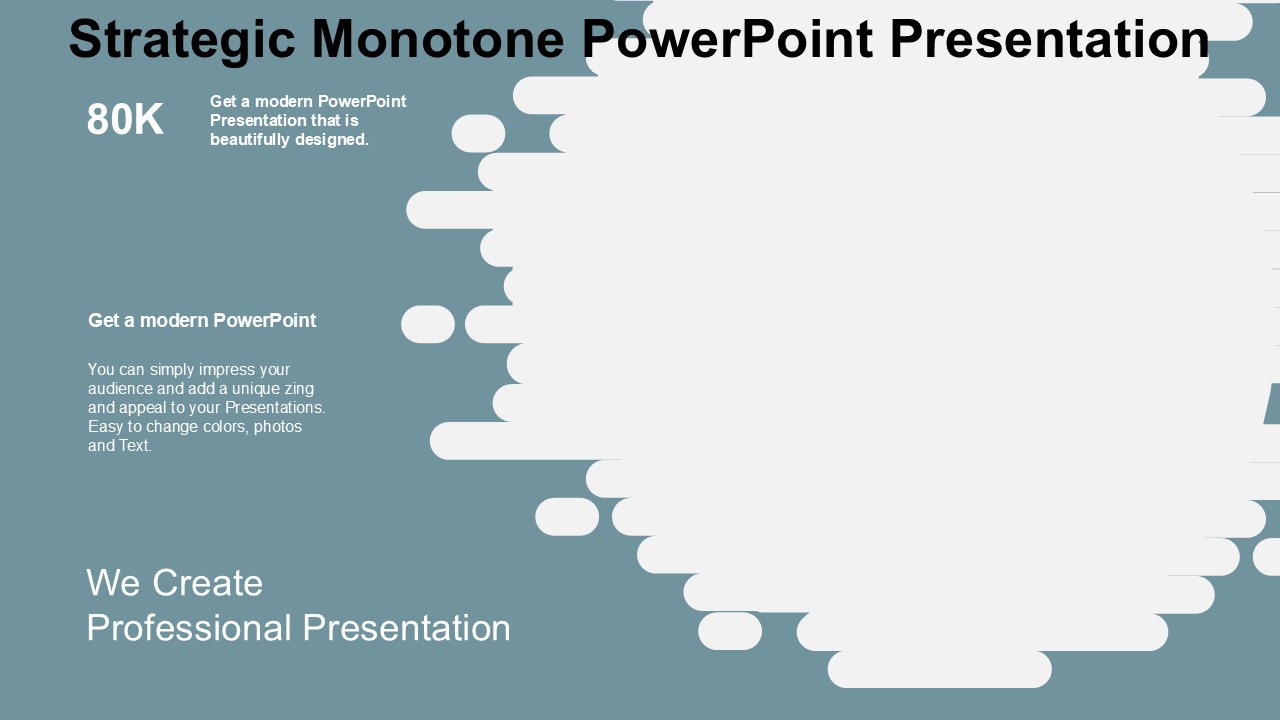 Strategic Monotone PowerPoint Presentation

80K

Get a modern PowerPoint Presentation that is beautifully designed.

Get a modern PowerPoint

You can simply impress your audience and add a unique zing and appeal to your Presentations. Easy to change colors, photos and Text.

We Create
Professional Presentation